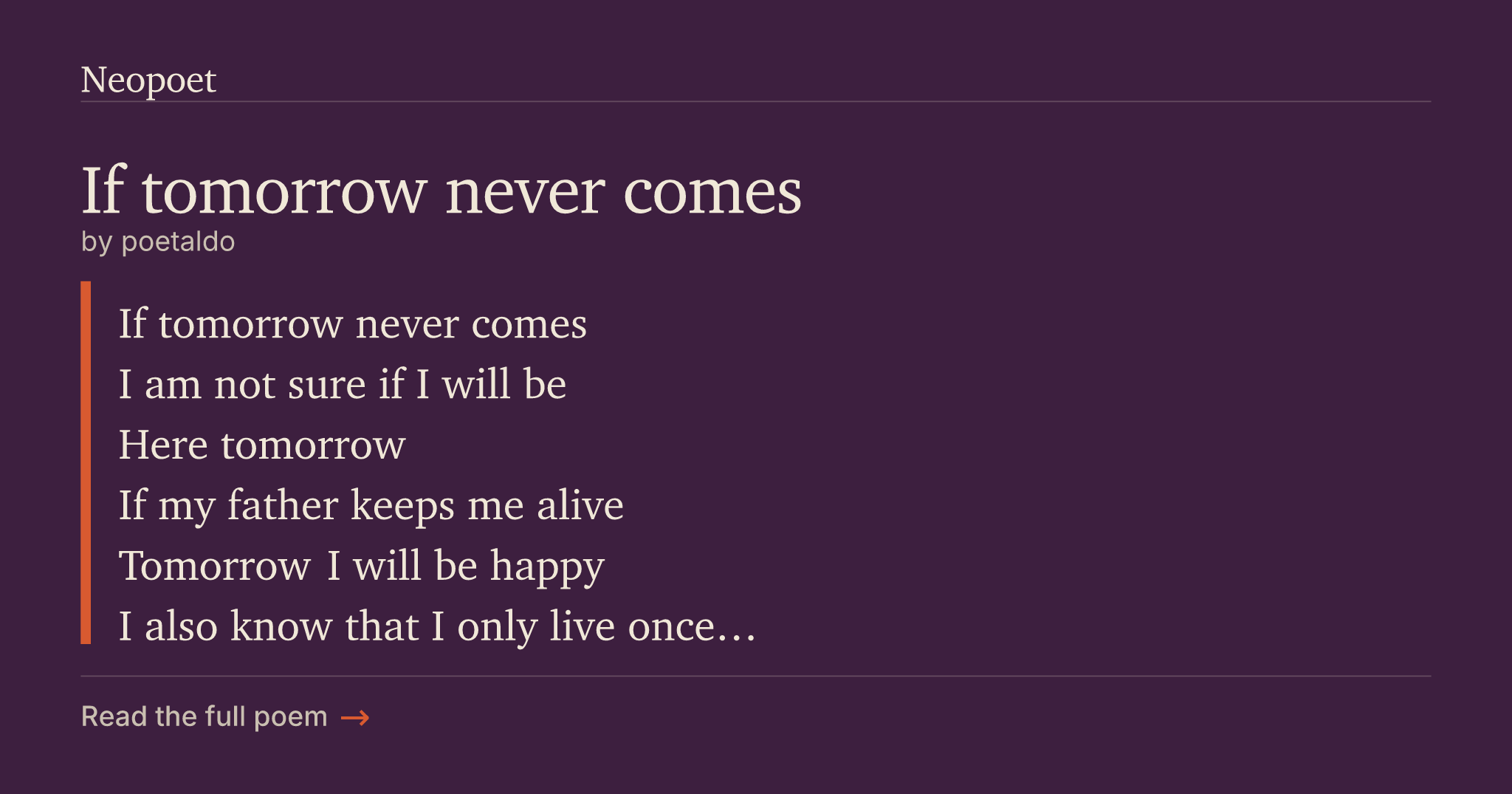 Neopoet

If tomorrow never comes
by poetaldo

If tomorrow never comes
I am not sure if I will be
Here tomorrow
If my father keeps me alive
Tomorrow I will be happy
I also know that I only live once…

Read the full poem →